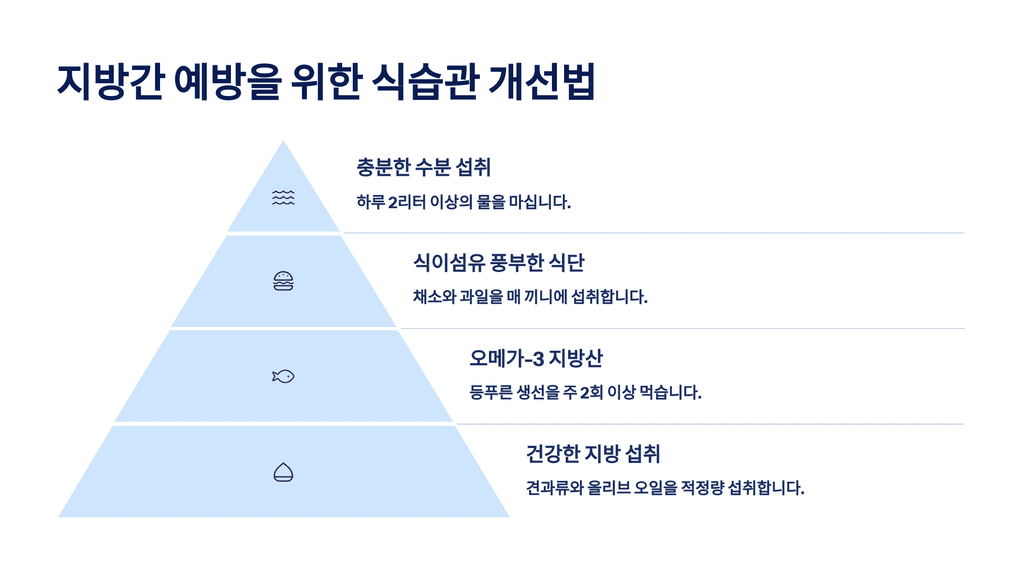 지방간 예방을 위한 식습관 개선법

충분한 수분 섭취

하루 2리터 이상의 물을 마십니다.

식이섬유 풍부한 식단

채소와 과일을 매 끼니에 섭취합니다.

오메가-3 지방산

등푸른 생선을 주 2회 이상 먹습니다.

건강한 지방 섭취

견과류와 올리브 오일을 적정량 섭취합니다.